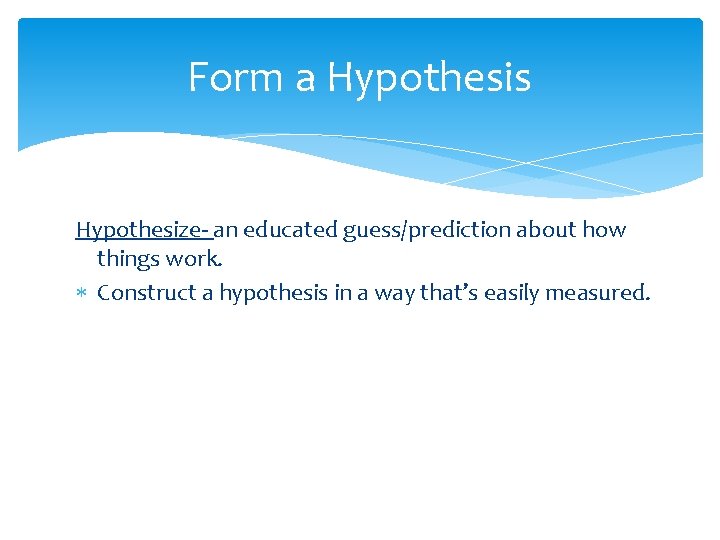 Form a Hypothesis

Hypothesize- an educated guess/prediction about how things work.

∗ Construct a hypothesis in a way that's easily measured.